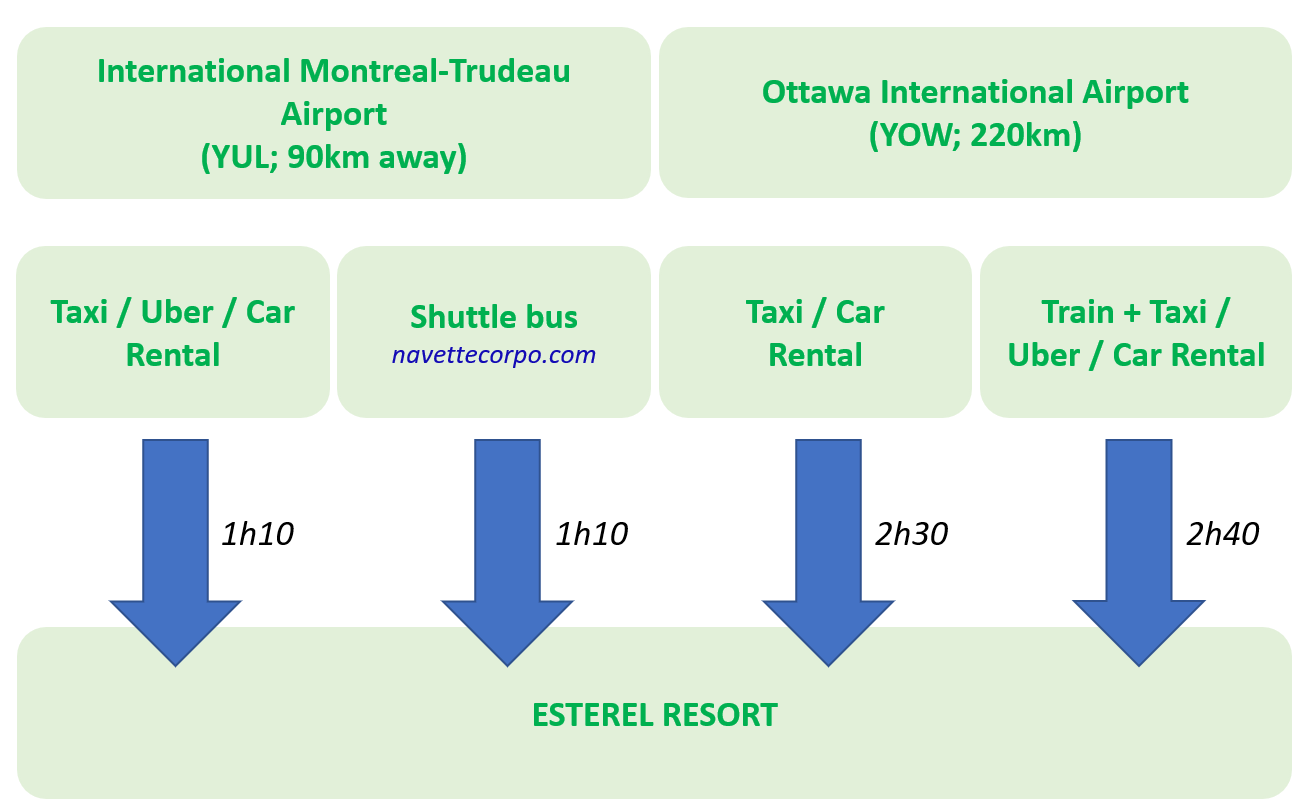 International Montreal-Trudeau Airport
(YUL; 90km away)

Ottawa International Airport
(YOW; 220km)

Taxi / Uber / Car Rental

Shuttle bus
navettecorpo.com

Taxi / Car Rental

Train + Taxi / Uber / Car Rental

1h10

1h10

2h30

2h40

ESTEREL RESORT